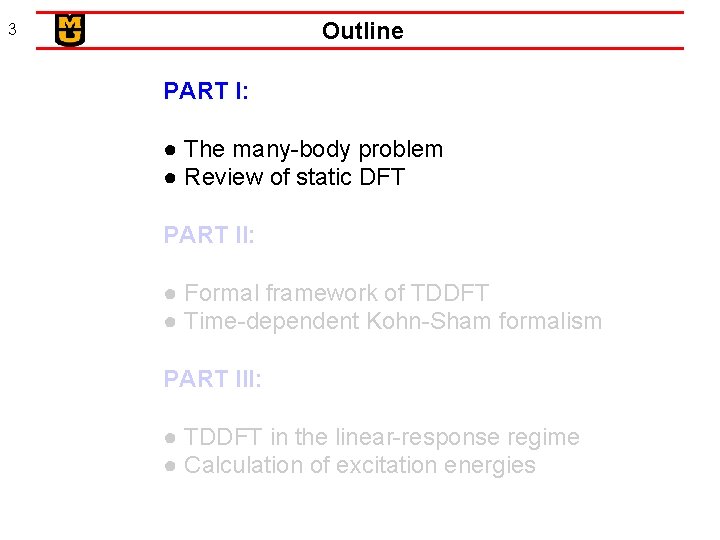 3

MU

Outline

PART I:

● The many-body problem
● Review of static DFT

PART II:

● Formal framework of TDDFT
● Time-dependent Kohn-Sham formalism

PART III:

● TDDFT in the linear-response regime
● Calculation of excitation energies